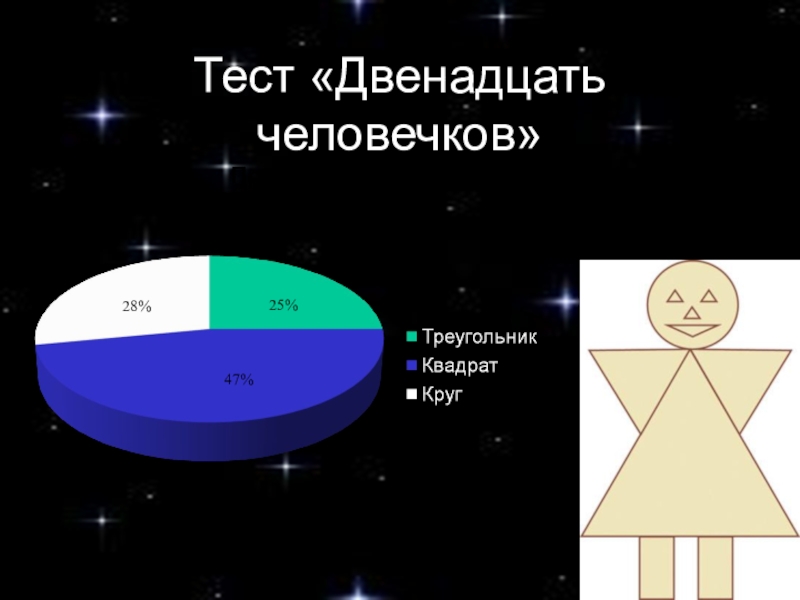 Тест «Двенадцать человечков»

28%
25%
47%

Треугольник
Квадрат
Круг